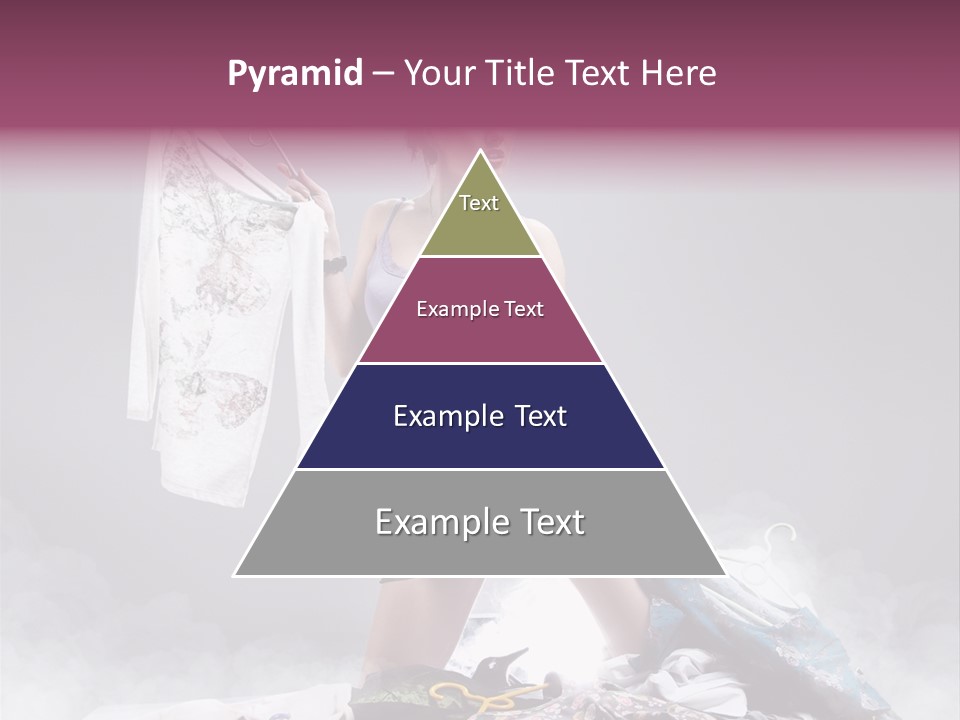 Pyramid – Your Title Text Here

Text

Example Text

Example Text

Example Text